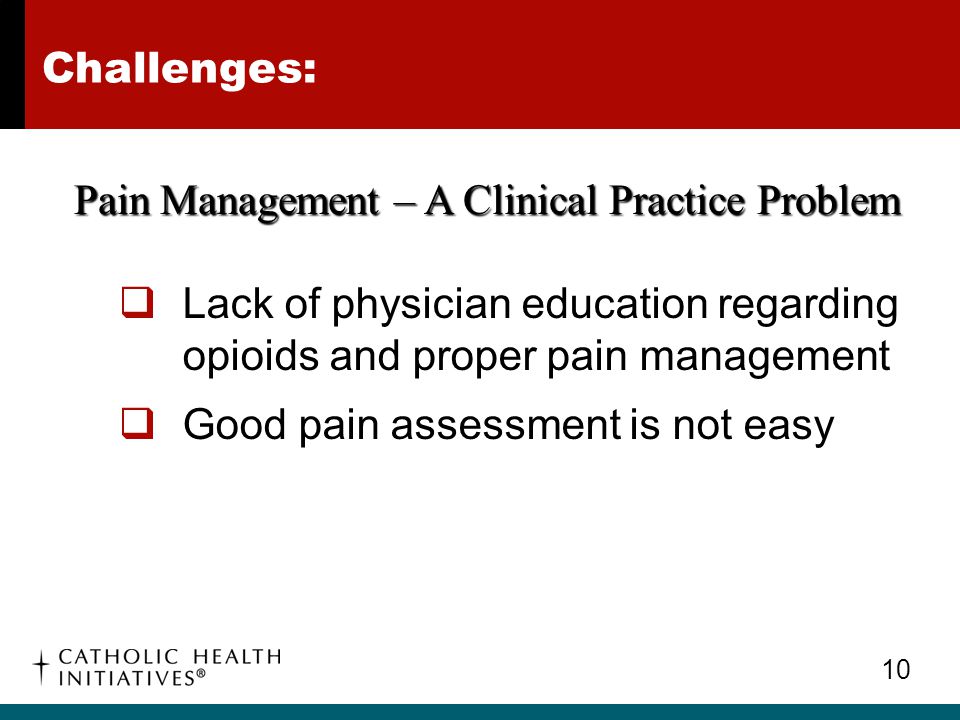 Challenges:

Pain Management – A Clinical Practice Problem

❑ Lack of physician education regarding opioids and proper pain management

❑ Good pain assessment is not easy

CATHOLIC HEALTH INITIATIVES®

10